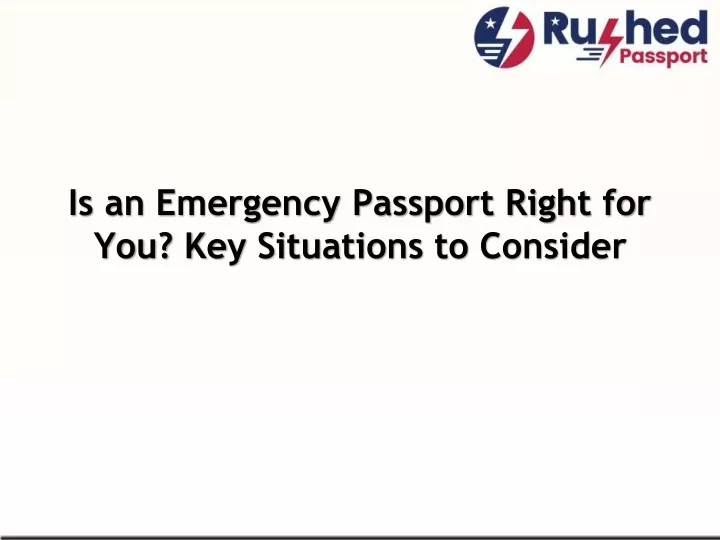 Rushed Passport

Is an Emergency Passport Right for You? Key Situations to Consider